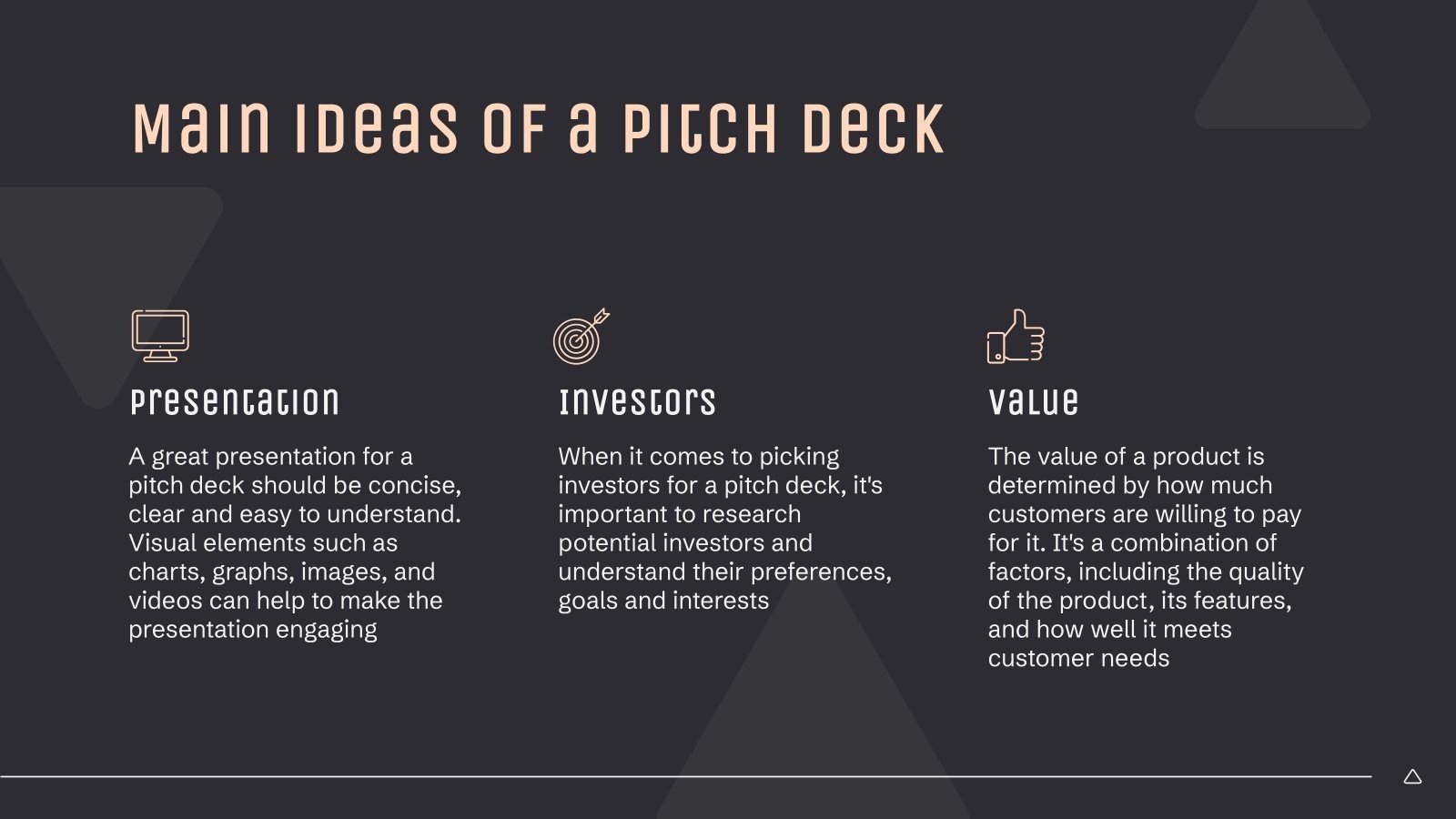 Main Ideas of a Pitch Deck

Presentation

A great presentation for a pitch deck should be concise, clear and easy to understand. Visual elements such as charts, graphs, images, and videos can help to make the presentation engaging

Investors

When it comes to picking investors for a pitch deck, it's important to research potential investors and understand their preferences, goals and interests

Value

The value of a product is determined by how much customers are willing to pay for it. It's a combination of factors, including the quality of the product, its features, and how well it meets customer needs